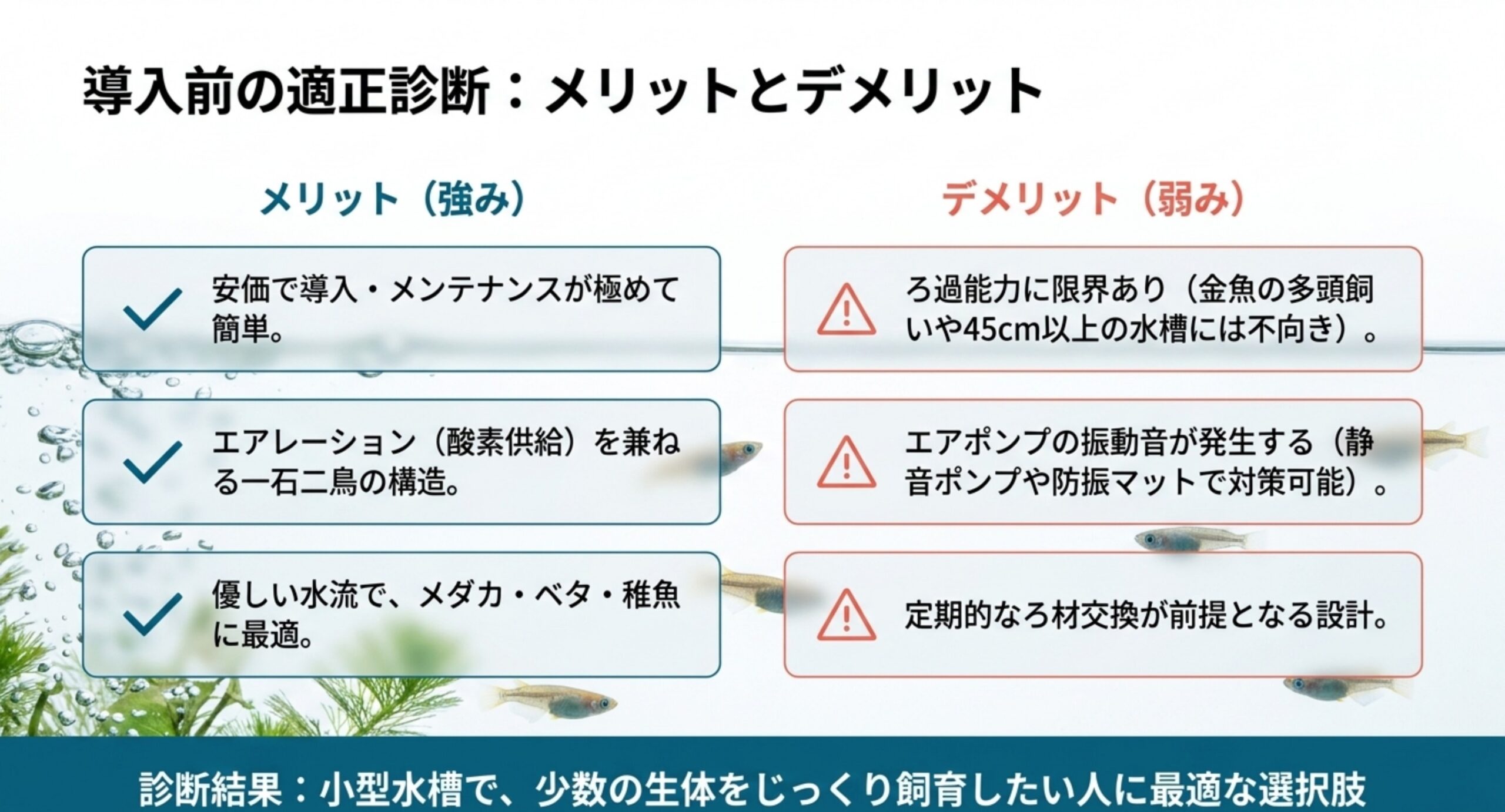 導入前の適正診断：メリットとデメリット

メリット（強み）

安価で導入・メンテナンスが極めて簡単。

エアレーション（酸素供給）を兼ねる一石二鳥の構造。

優しい水流で、メダカ・ベタ・稚魚に最適。

デメリット（弱み）

ろ過能力に限界あり（金魚の多頭飼いや45cm以上の水槽には不向き）。

エアポンプの振動音が発生する（静音ポンプや防振マットで対策可能）。

定期的なろ材交換が前提となる設計。

診断結果：小型水槽で、少数の生体をじっくり飼育したい人に最適な選択肢